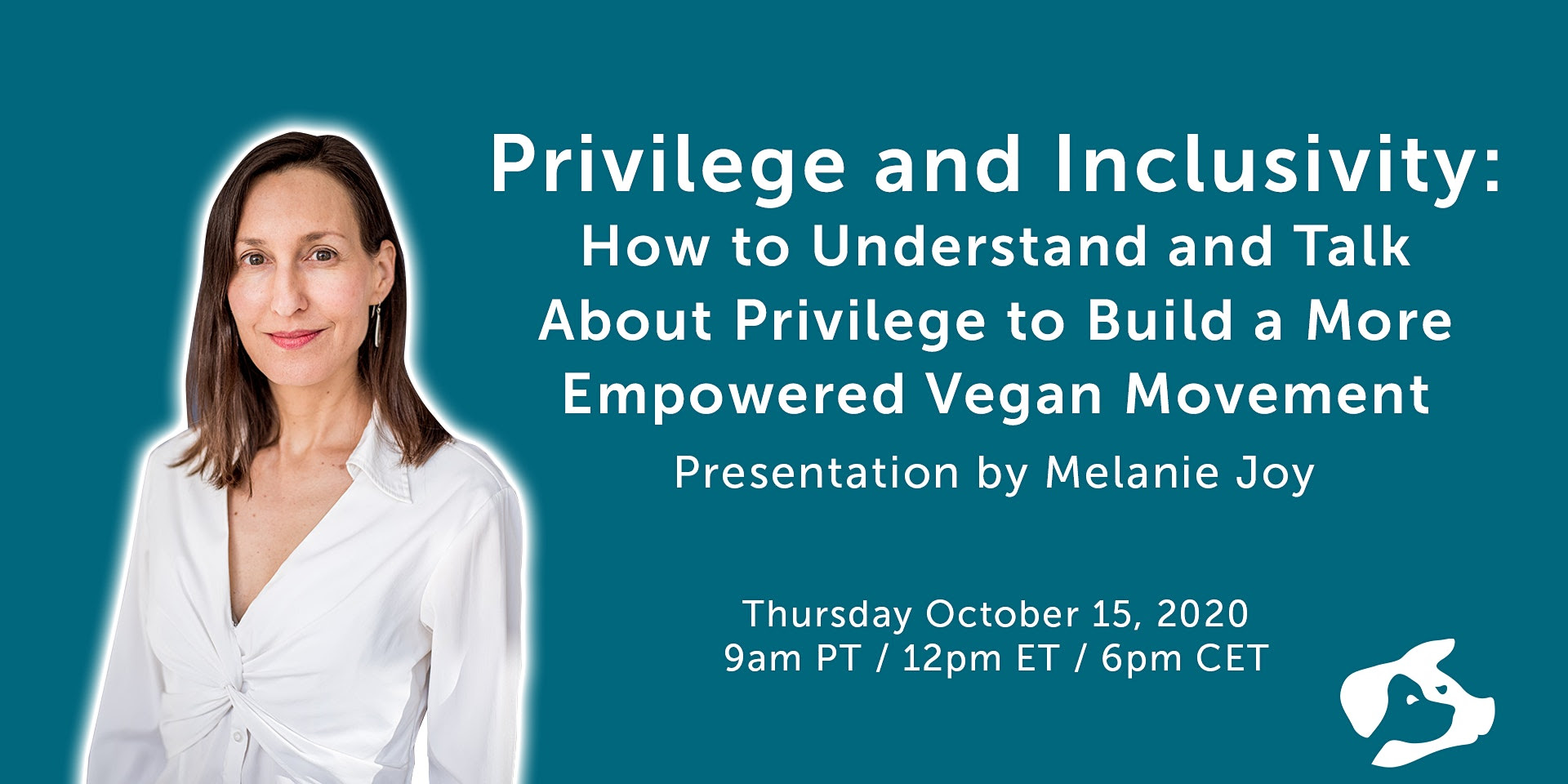 Privilege and Inclusivity:
How to Understand and Talk About Privilege to Build a More Empowered Vegan Movement
Presentation by Melanie Joy

Thursday October 15, 2020
9am PT / 12pm ET / 6pm CET